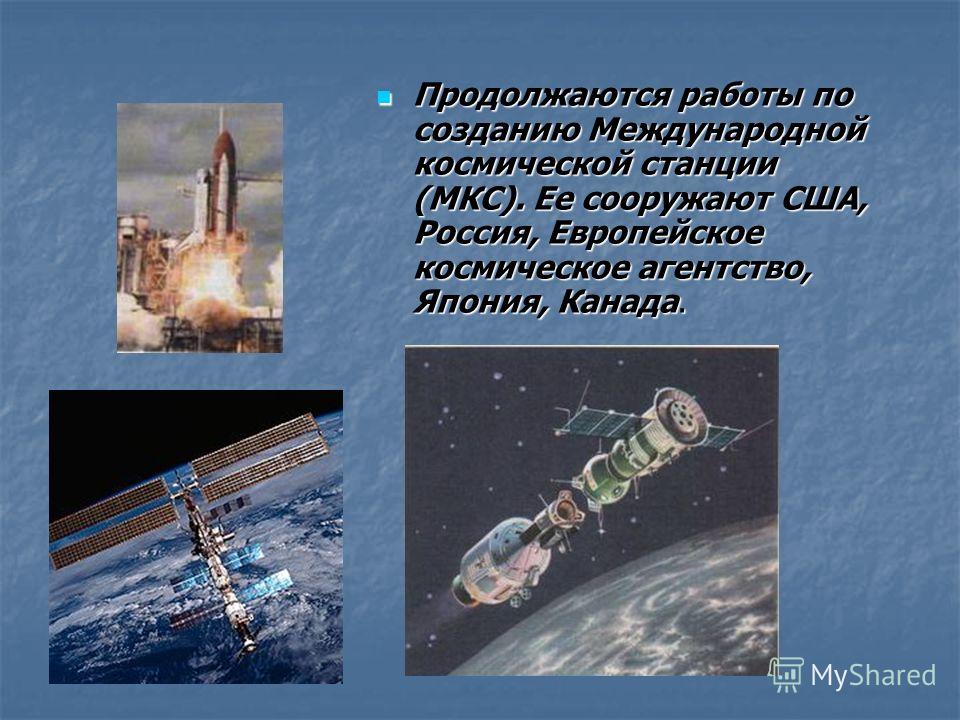 Продолжаются работы по созданию Международной космической станции (МКС). Ее сооружают США, Россия, Европейское космическое агентство, Япония, Канада.

MyShared